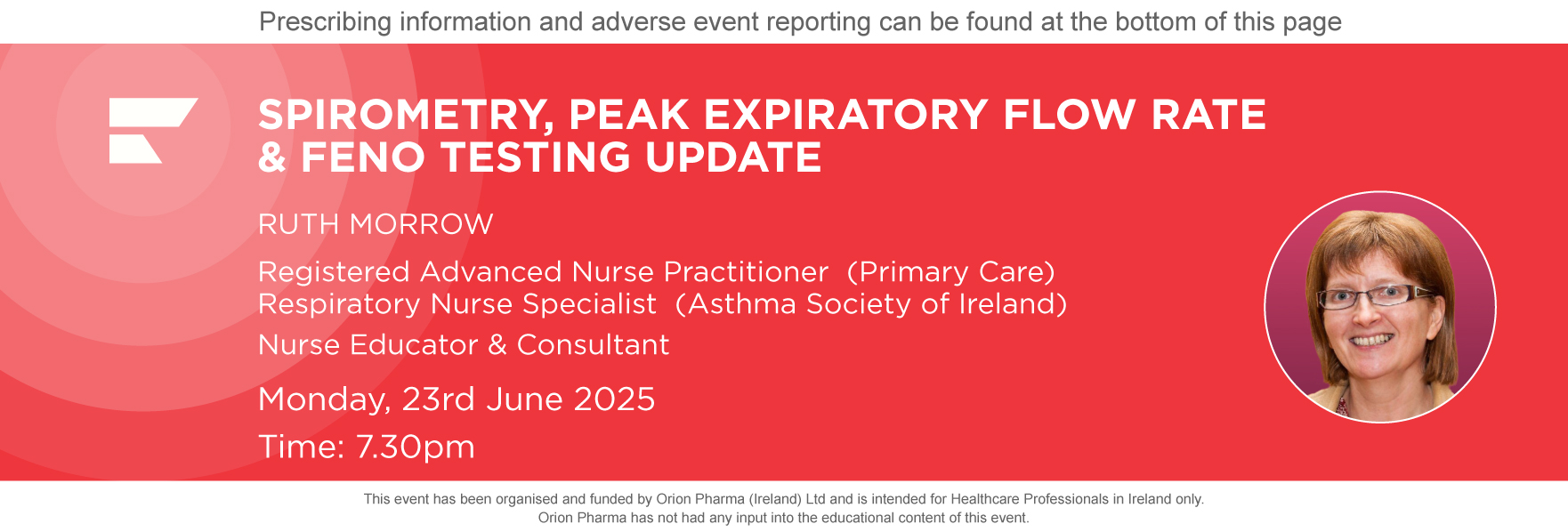 Prescribing information and adverse event reporting can be found at the bottom of this page

SPIROMETRY, PEAK EXPIRATORY FLOW RATE & FENO TESTING UPDATE

RUTH MORROW

Registered Advanced Nurse Practitioner (Primary Care)
Respiratory Nurse Specialist (Asthma Society of Ireland)

Nurse Educator & Consultant

Monday, 23rd June 2025

Time: 7.30pm

This event has been organised and funded by Orion Pharma (Ireland) Ltd and is intended for Healthcare Professionals in Ireland only.
Orion Pharma has not had any input into the educational content of this event.